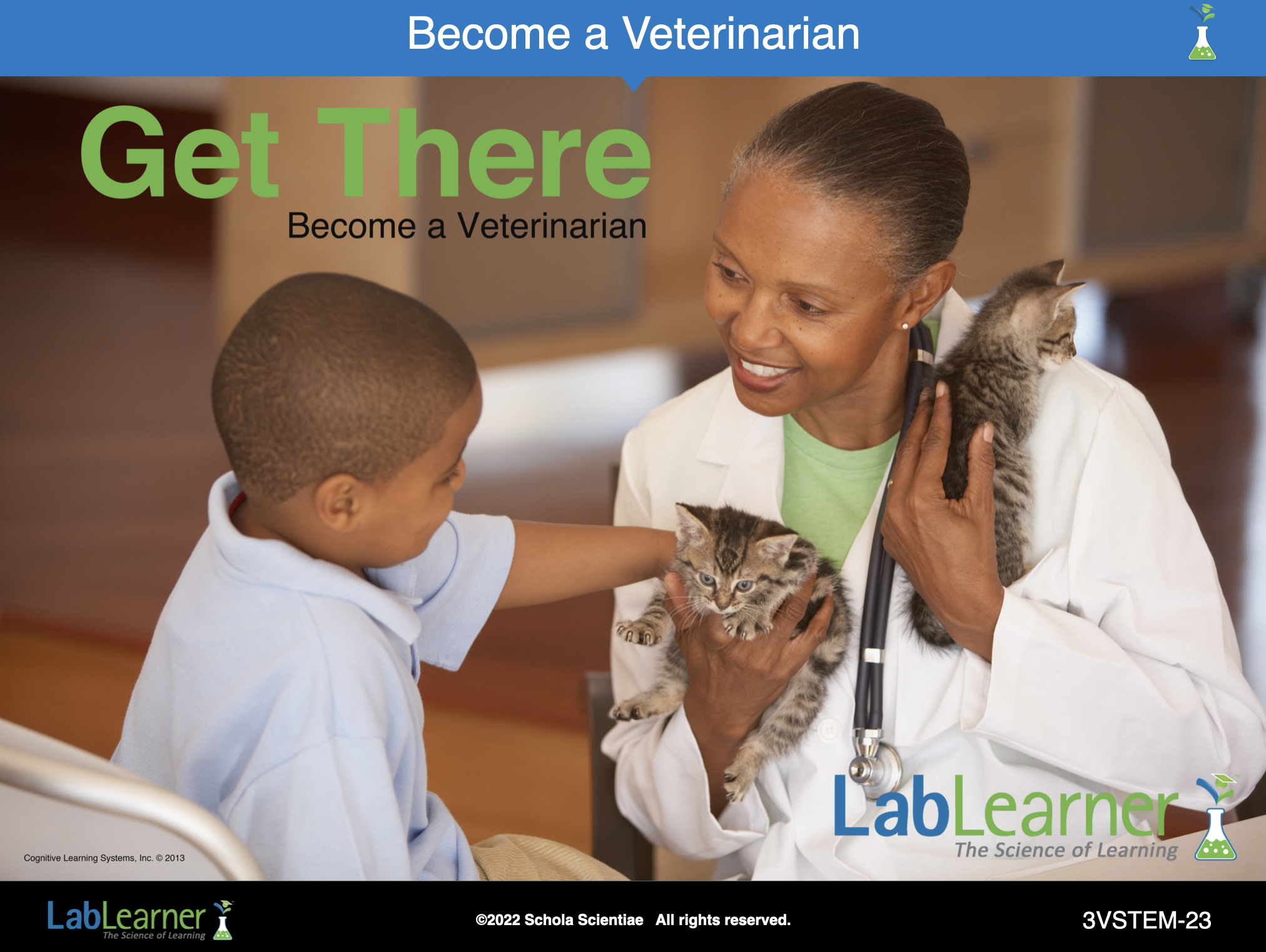 Become a Veterinarian

Get There

Become a Veterinarian

LabLearner
The Science of Learning

Cognitive Learning Systems, Inc. © 2013

LabLearner
The Science of Learning

©2022 Schola Scientiae All rights reserved.

3VSTEM-23